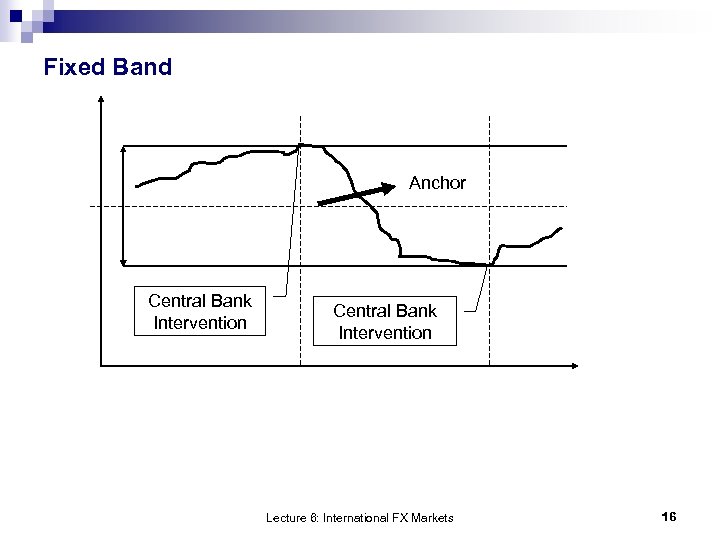 Fixed Band

Anchor

Central Bank Intervention

Central Bank Intervention

Lecture 6: International FX Markets

16